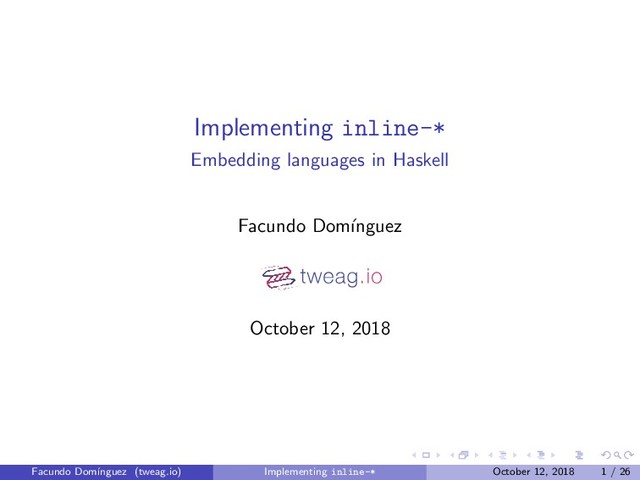 Implementing inline-*

Embedding languages in Haskell

Facundo Domínguez

tweag.io

October 12, 2018

Facundo Domínguez (tweag.io) Implementing inline-* October 12, 2018 1 / 26